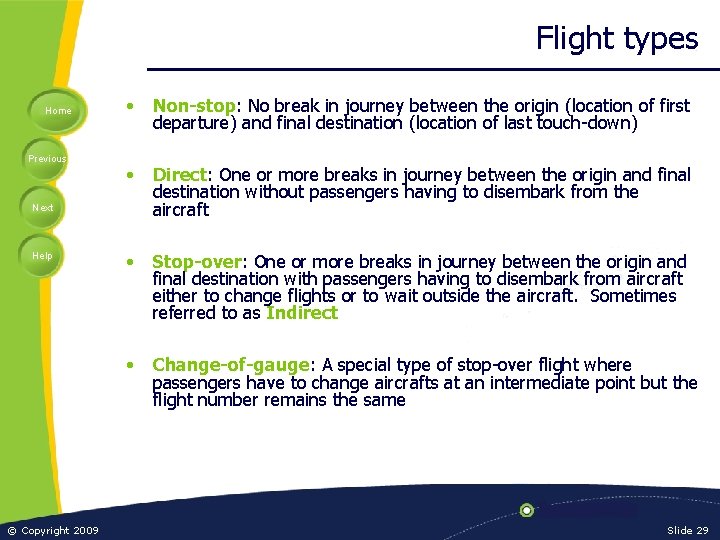 Flight types

Home

Previous

Next

Help

• Non-stop: No break in journey between the origin (location of first departure) and final destination (location of last touch-down)

• Direct: One or more breaks in journey between the origin and final destination without passengers having to disembark from the aircraft

• Stop-over: One or more breaks in journey between the origin and final destination with passengers having to disembark from aircraft either to change flights or to wait outside the aircraft. Sometimes referred to as Indirect

• Change-of-gauge: A special type of stop-over flight where passengers have to change aircrafts at an intermediate point but the flight number remains the same

© Copyright 2009

Slide 29